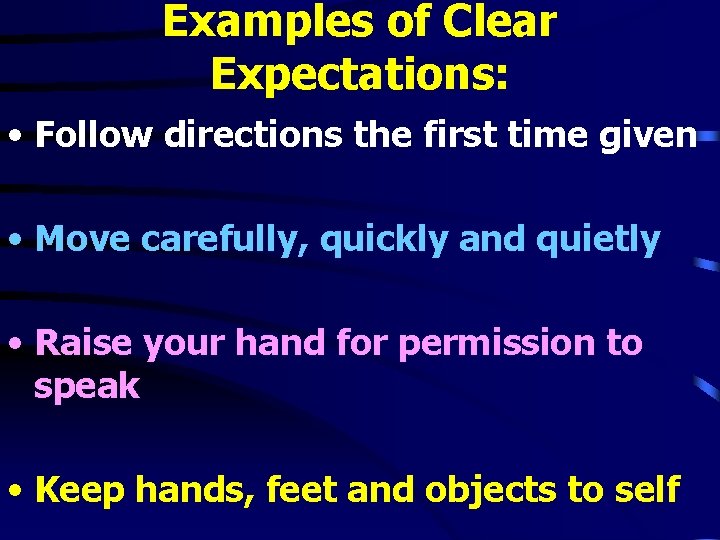 Examples of Clear Expectations:

• Follow directions the first time given

• Move carefully, quickly and quietly

• Raise your hand for permission to speak

• Keep hands, feet and objects to self